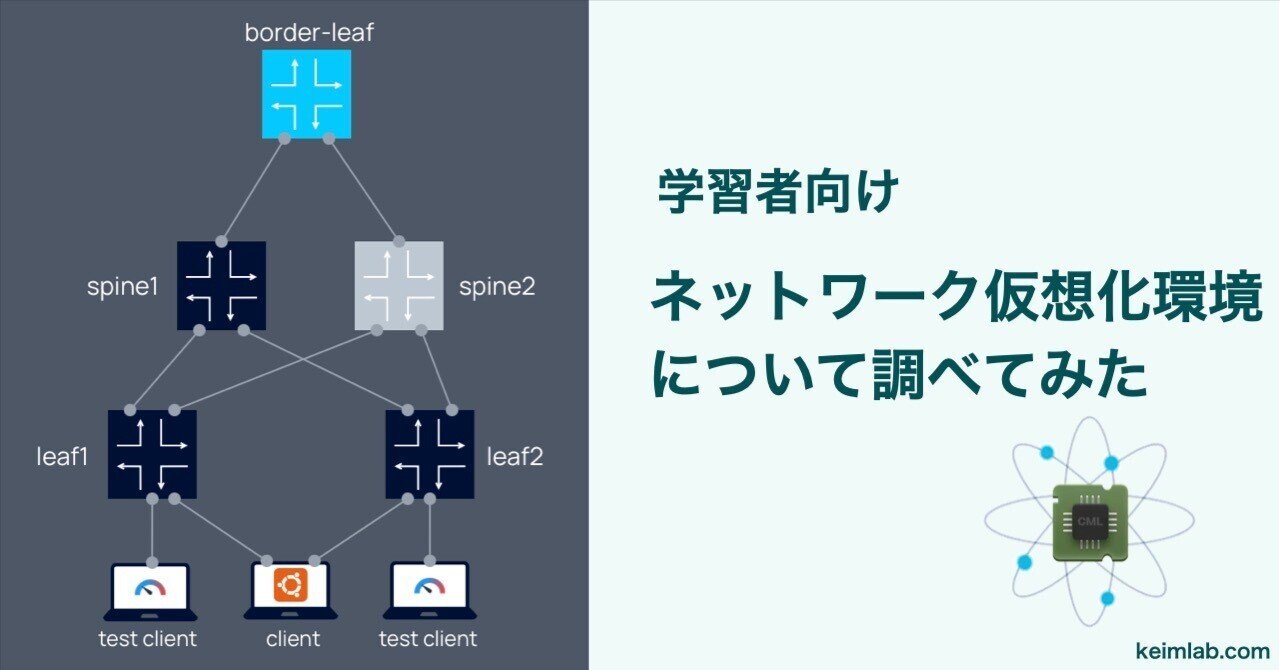 border-leaf

spine1

spine2

leaf1

leaf2

test client

client

test client

学習者向け

ネットワーク仮想化環境について調べてみた

CML

keimlab.com